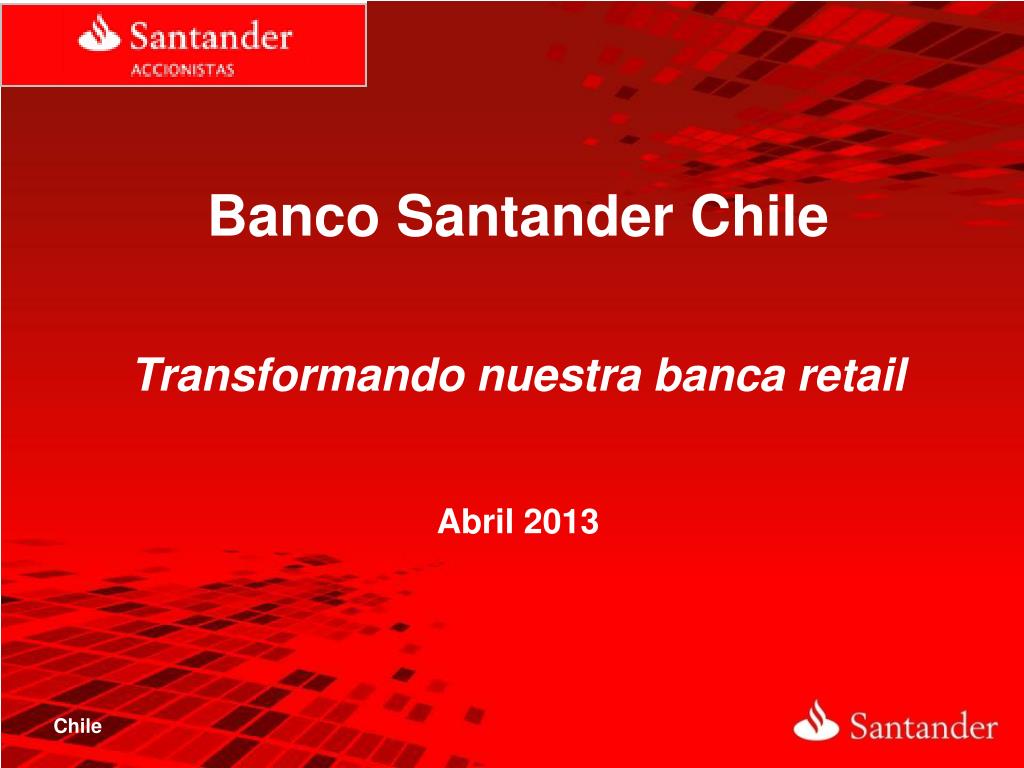 Santander
ACCIONISTAS

Banco Santander Chile

Transformando nuestra banca retail

Abril 2013

Chile

Santander